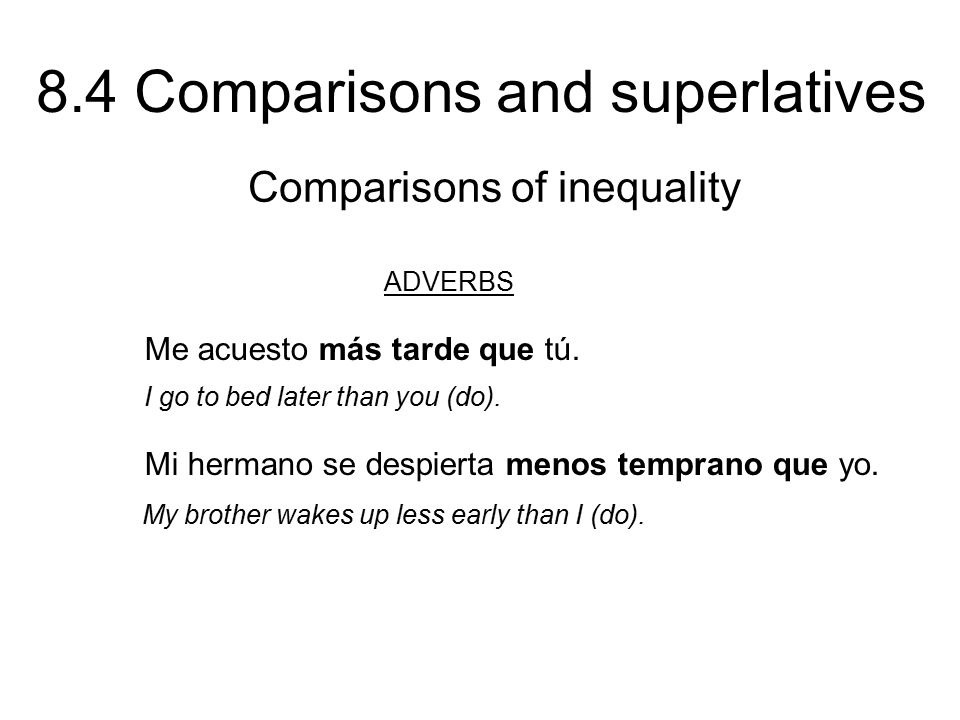 8.4 Comparisons and superlatives

Comparisons of inequality

ADVERBS

Me acuesto más tarde que tú.

I go to bed later than you (do).

Mi hermano se despierta menos temprano que yo.

My brother wakes up less early than I (do).